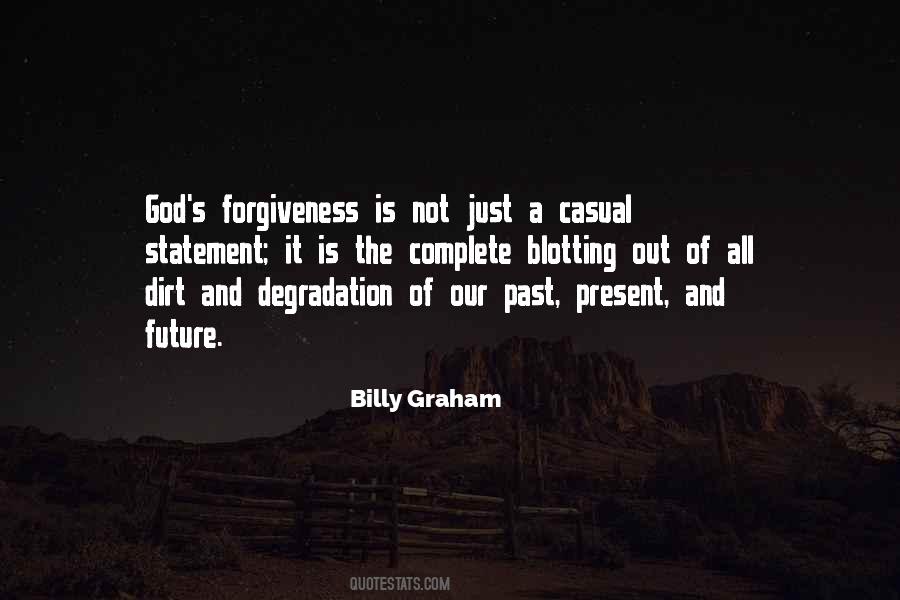 God's forgiveness is not just a casual statement; it is the complete blotting out of all dirt and degradation of our past, present, and future.

Billy Graham

QUOTESTATS.COM